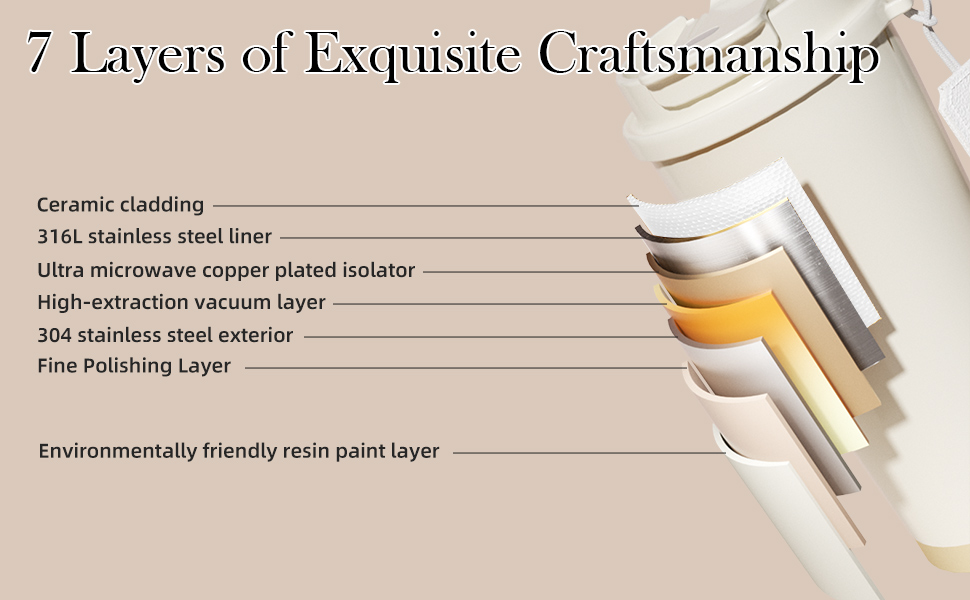 7 Layers of Exquisite Craftsmanship

Ceramic cladding

316L stainless steel liner

Ultra microwave copper plated isolator

High-extraction vacuum layer

304 stainless steel exterior

Fine Polishing Layer

Environmentally friendly resin paint layer